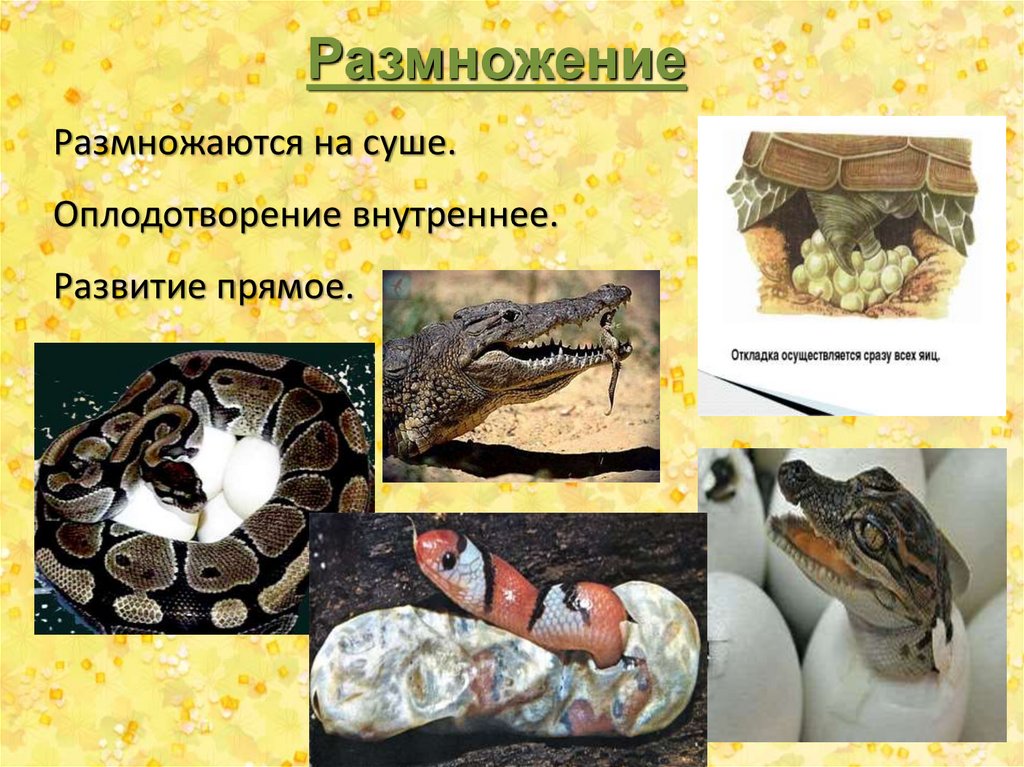 Размножение

Размножаются на суше.

Оплодотворение внутреннее.

Развитие прямое.

Откладка осуществляется сразу всех яиц.